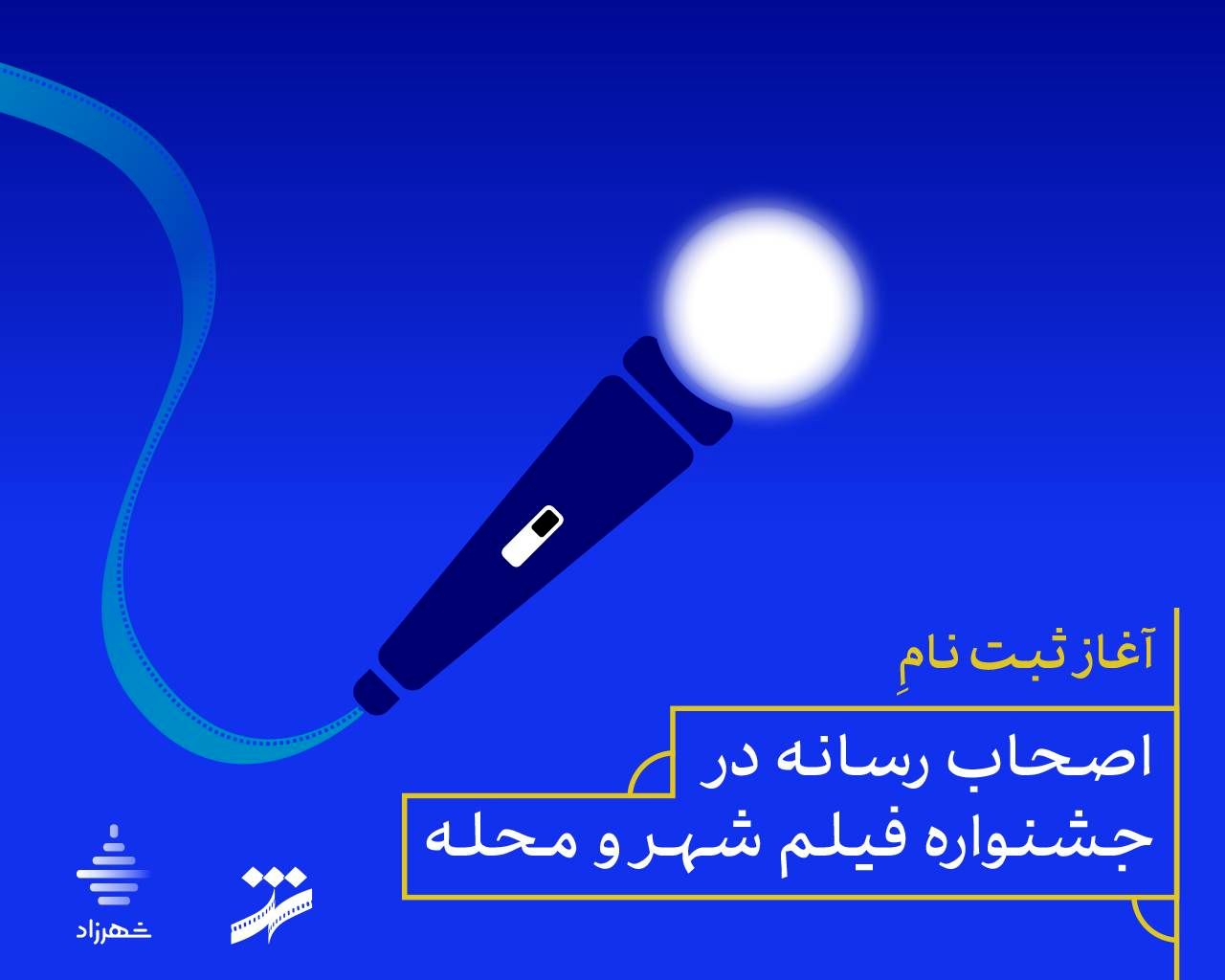 آغاز ثبت نامِ

اصحاب رسانه در
جشنواره فیلم شهر و محله

شهرزاد